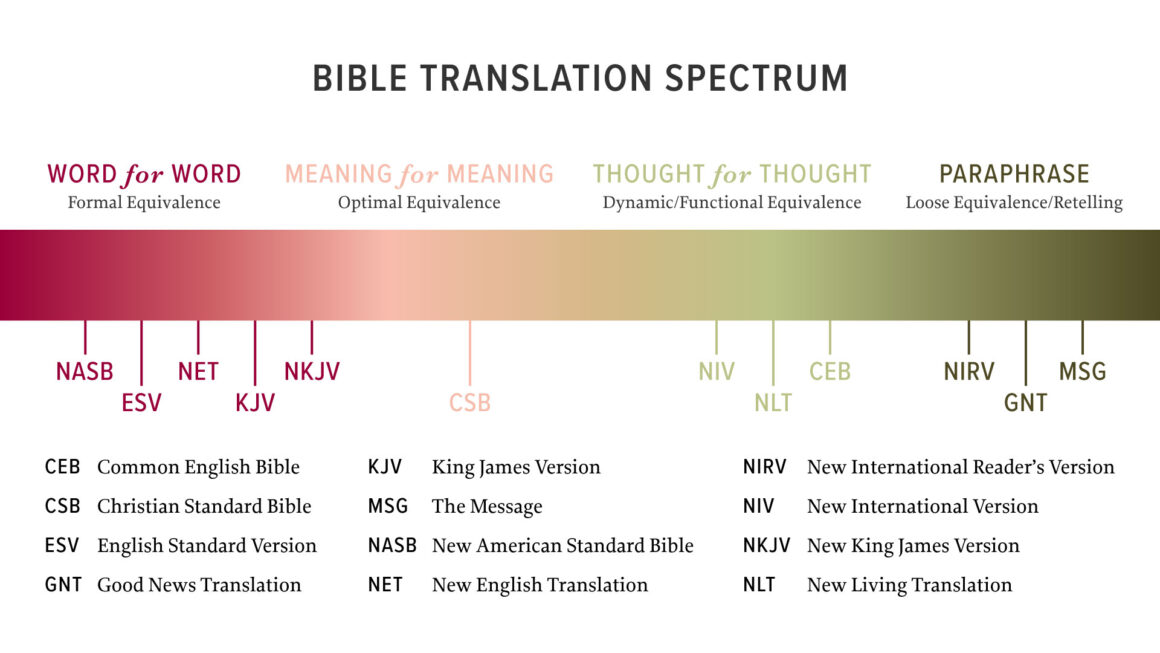 BIBLE TRANSLATION SPECTRUM

WORD for WORD
Formal Equivalence

MEANING for MEANING
Optimal Equivalence

THOUGHT for THOUGHT
Dynamic/Functional Equivalence

PARAPHRASE
Loose Equivalence/Retelling

NASB ESV NET KJV NKJV CSB NIV NLT CEB NIRV GNT MSG

CEB Common English Bible
CSB Christian Standard Bible
ESV English Standard Version
GNT Good News Translation

KJV King James Version
MSG The Message
NASB New American Standard Bible
NET New English Translation

NIRV New International Reader's Version
NIV New International Version
NKJV New King James Version
NLT New Living Translation